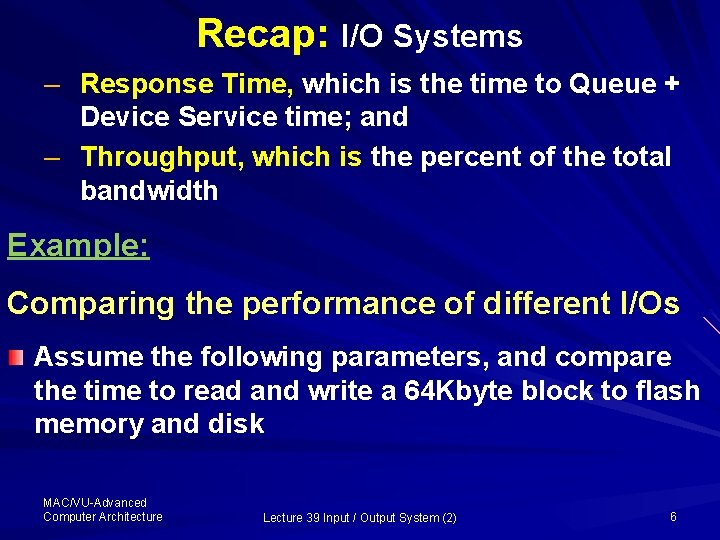 Recap: I/O Systems

– Response Time, which is the time to Queue + Device Service time; and

– Throughput, which is the percent of the total bandwidth

Example:

Comparing the performance of different I/Os

Assume the following parameters, and compare the time to read and write a 64Kbyte block to flash memory and disk

MAC/VU-Advanced Computer Architecture

Lecture 39 Input / Output System (2)

6